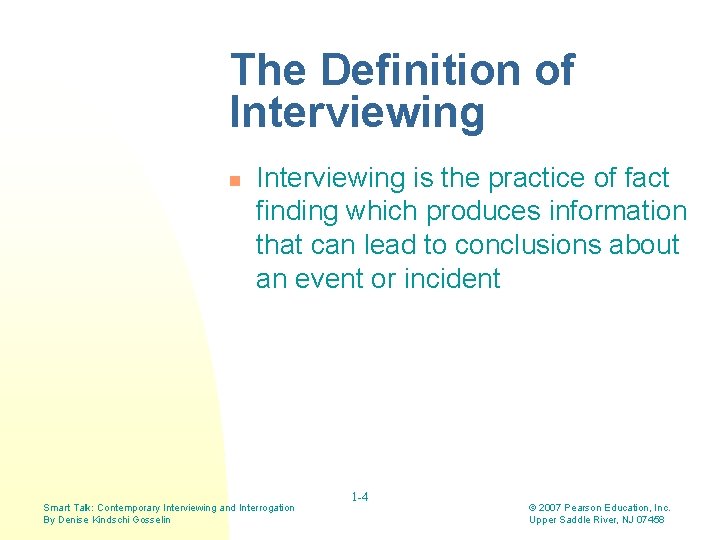 The Definition of Interviewing

Interviewing is the practice of fact finding which produces information that can lead to conclusions about an event or incident

1-4

Smart Talk: Contemporary Interviewing and Interrogation
By Denise Kindschi Gosselin

© 2007 Pearson Education, Inc.
Upper Saddle River, NJ 07458